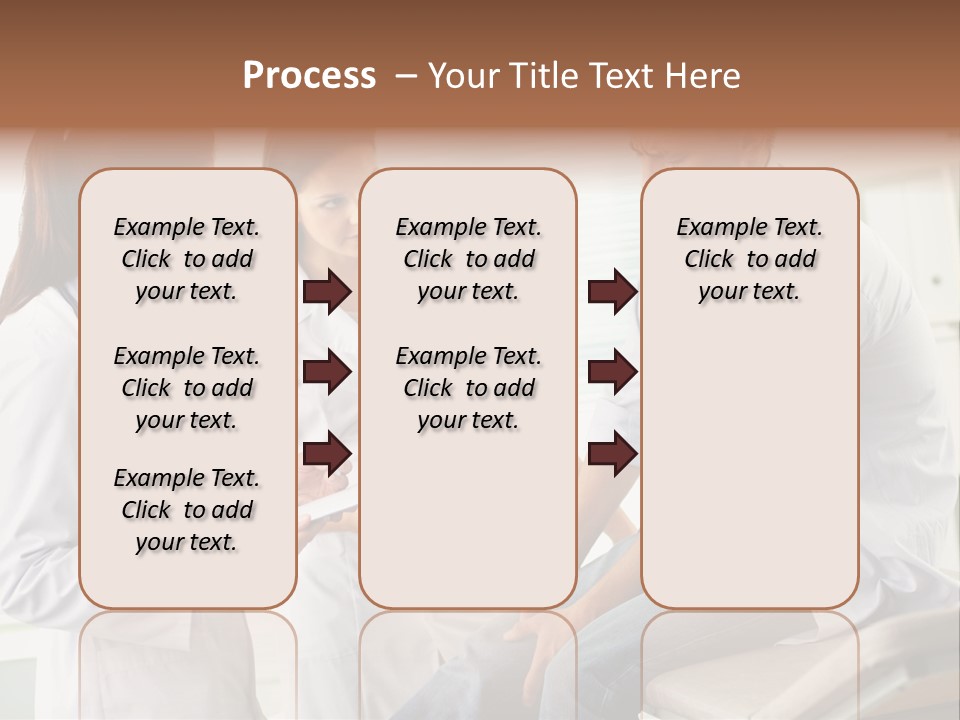 Process – Your Title Text Here

Example Text. Click to add your text.

Example Text. Click to add your text.

Example Text. Click to add your text.

Example Text. Click to add your text.

Example Text. Click to add your text.

Example Text. Click to add your text.